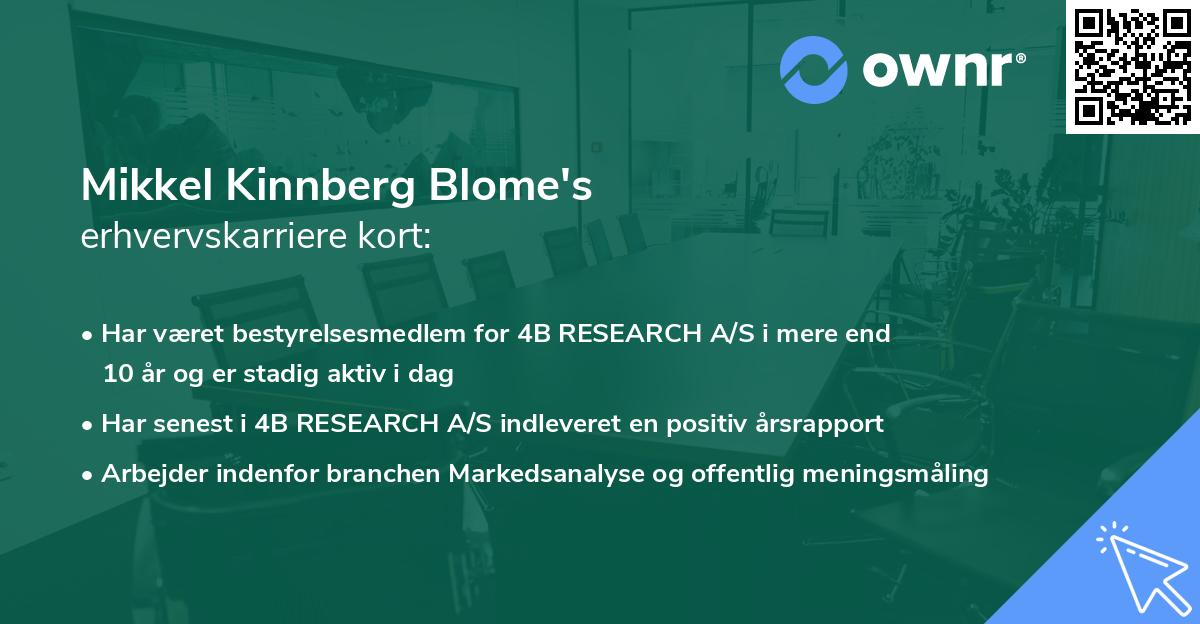 ownr®

Mikkel Kinnberg Blome's
erhvervskarriere kort:

• Har været bestyrelsesmedlem for 4B RESEARCH A/S i mere end 10 år og er stadig aktiv i dag

• Har senest i 4B RESEARCH A/S indleveret en positiv årsrapport

• Arbejder indenfor branchen Markedsanalyse og offentlig meningsmåling